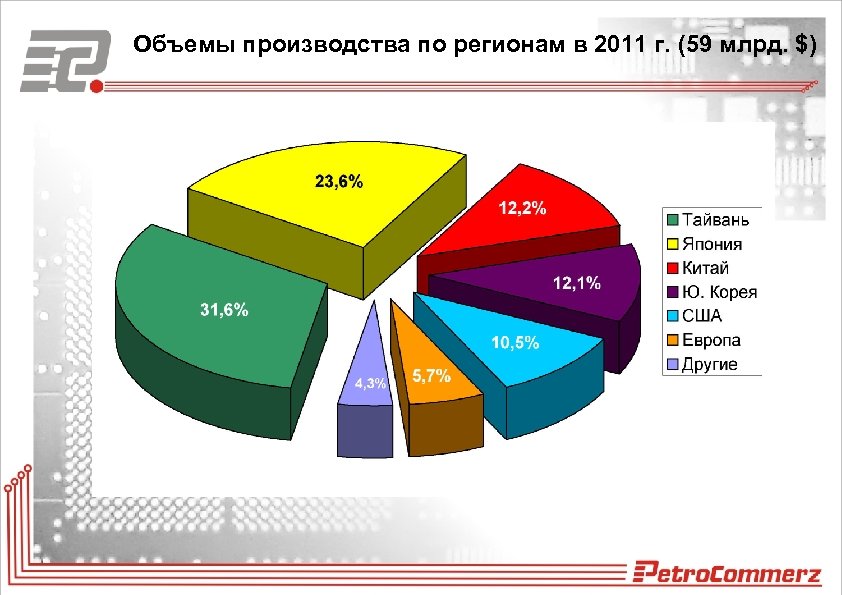 Объемы производства по регионам в 2011 г. (59 млрд. $)

23,6%

12,2%

12,1%

31,6%

10,5%

5,7%

4,3%

Тайвань
Япония
Китай
Ю. Корея
США
Европа
Другие

PetroCommerz